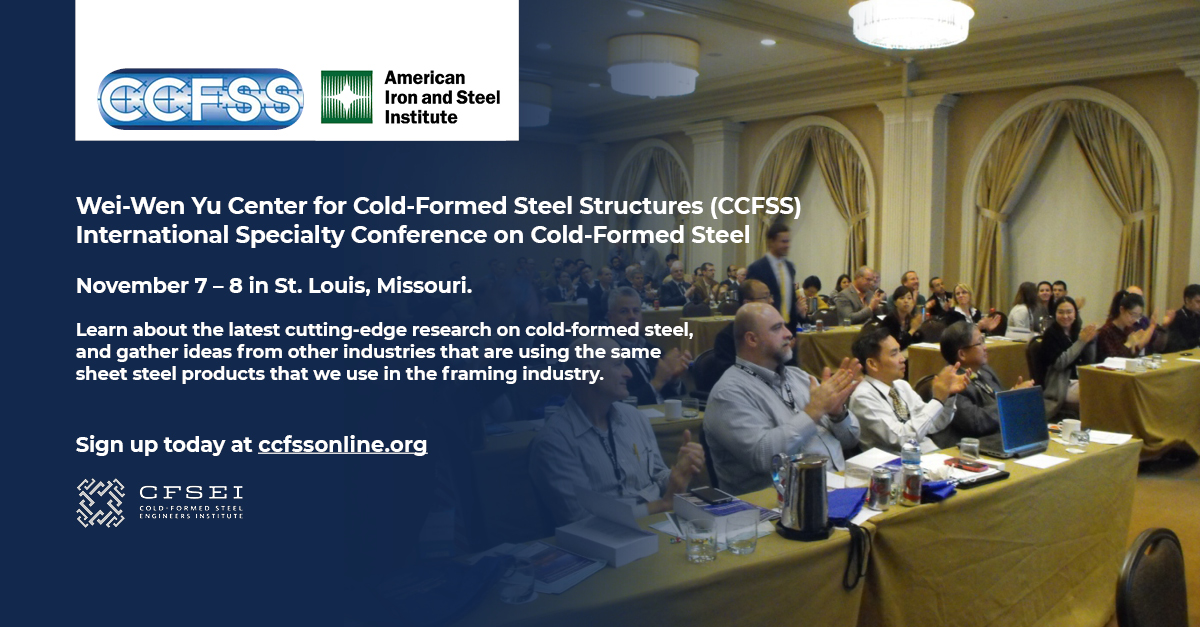 CCFSS

American Iron and Steel Institute

Wei-Wen Yu Center for Cold-Formed Steel Structures (CCFSS) International Specialty Conference on Cold-Formed Steel

November 7 – 8 in St. Louis, Missouri.

Learn about the latest cutting-edge research on cold-formed steel, and gather ideas from other industries that are using the same sheet steel products that we use in the framing industry.

Sign up today at ccfssonline.org

CFSEI
COLD-FORMED STEEL ENGINEERS INSTITUTE